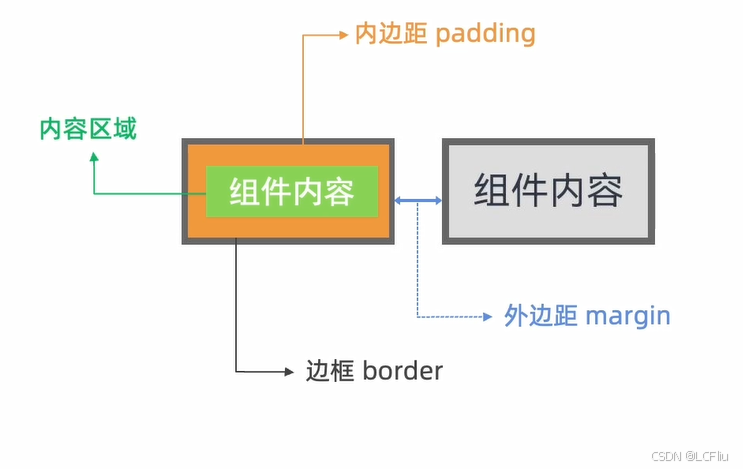 内边距 padding

内容区域

组件内容

组件内容

外边距 margin

边框 border

CSDN @LCFliu